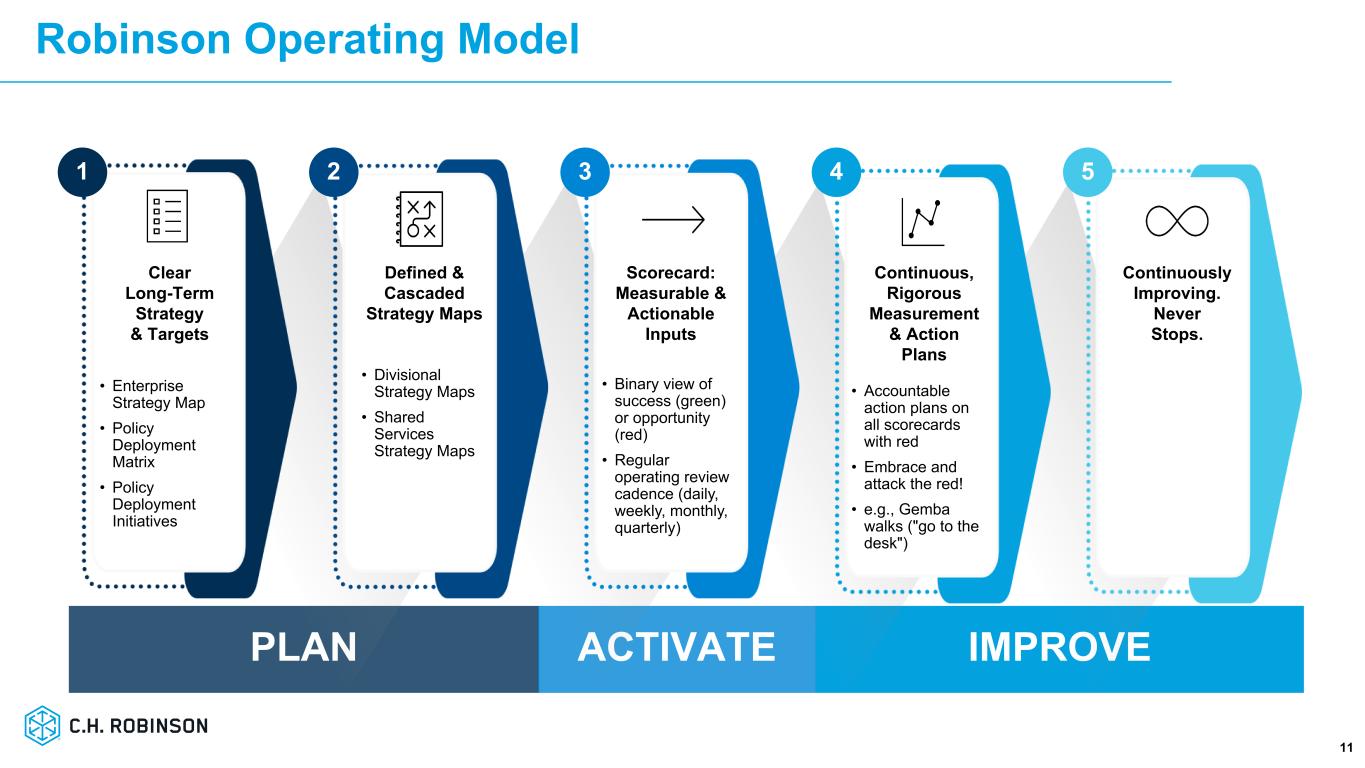 Robinson Operating Model

1

Clear Long-Term Strategy & Targets

• Enterprise Strategy Map
• Policy Deployment Matrix
• Policy Deployment Initiatives

2

Defined & Cascaded Strategy Maps

• Divisional Strategy Maps
• Shared Services Strategy Maps

3

Scorecard: Measurable & Actionable Inputs

• Binary view of success (green) or opportunity (red)
• Regular operating review cadence (daily, weekly, monthly, quarterly)

4

Continuous, Rigorous Measurement & Action Plans

• Accountable action plans on all scorecards with red
• Embrace and attack the red!
• e.g., Gemba walks ("go to the desk")

5

Continuously Improving. Never Stops.

PLAN

ACTIVATE

IMPROVE

C.H. ROBINSON

11